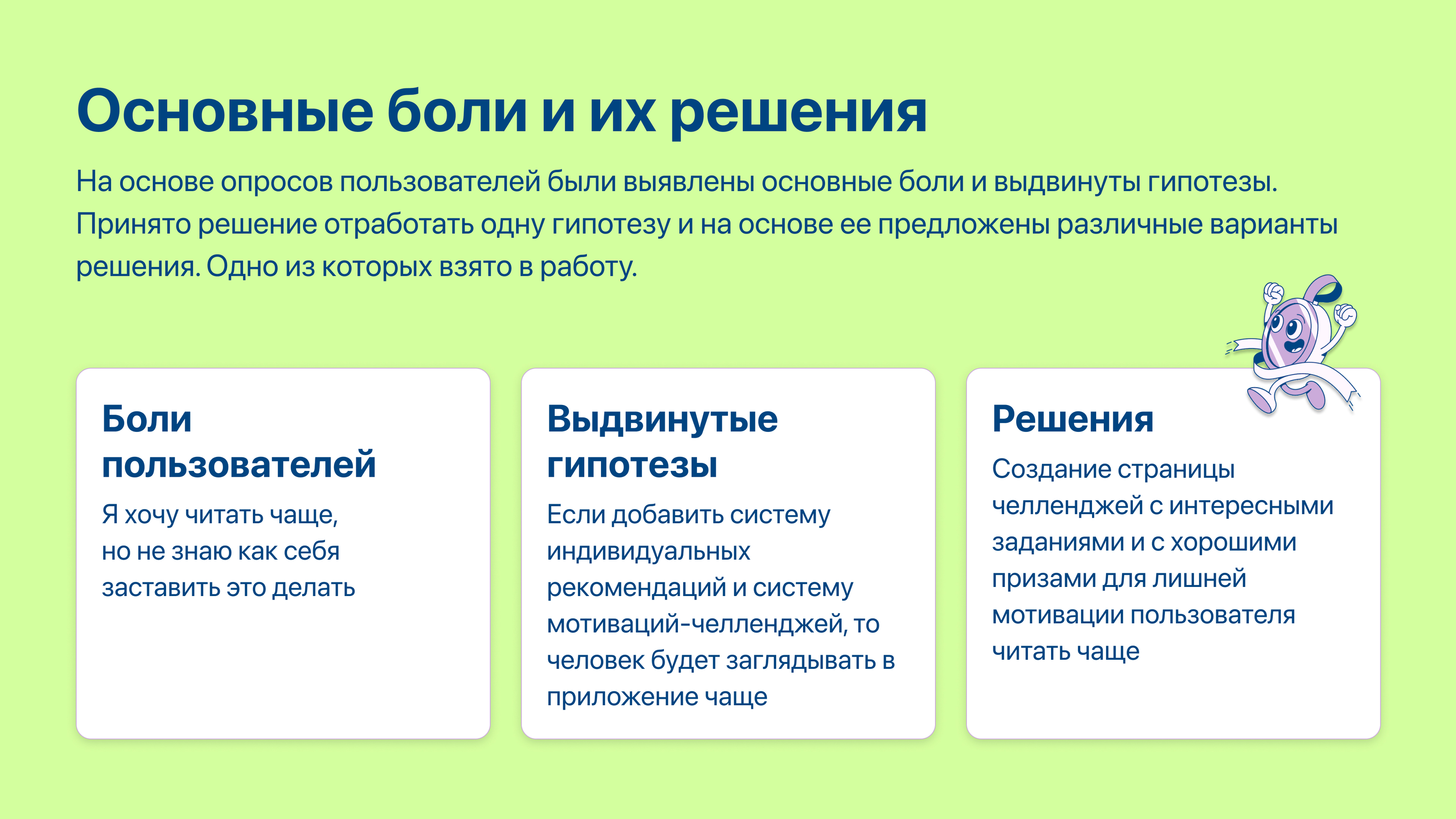 Основные боли и их решения

На основе опросов пользователей были выявлены основные боли и выдвинуты гипотезы. Принято решение отработать одну гипотезу и на основе ее предложены различные варианты решения. Одно из которых взято в работу.

Боли пользователей

Я хочу читать чаще, но не знаю как себя заставить это делать

Выдвинутые гипотезы

Если добавить систему индивидуальных рекомендаций и систему мотиваций-челленджей, то человек будет заглядывать в приложение чаще

Решения

Создание страницы челленджей с интересными заданиями и с хорошими призами для лишней мотивации пользователя читать чаще